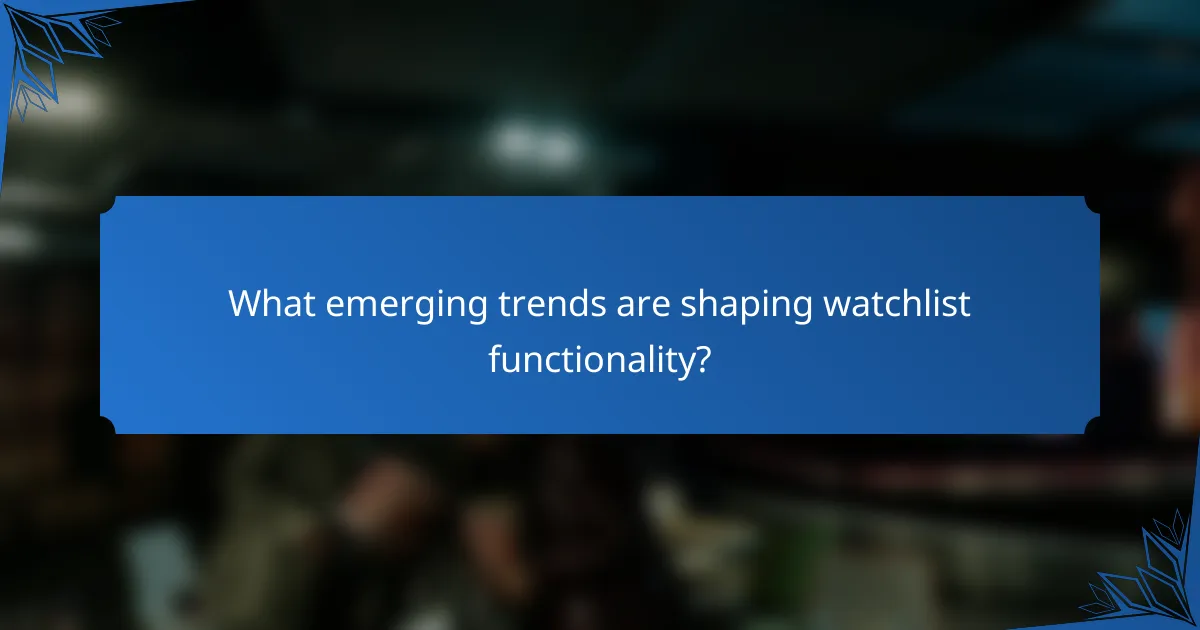 What emerging trends are shaping watchlist functionality?